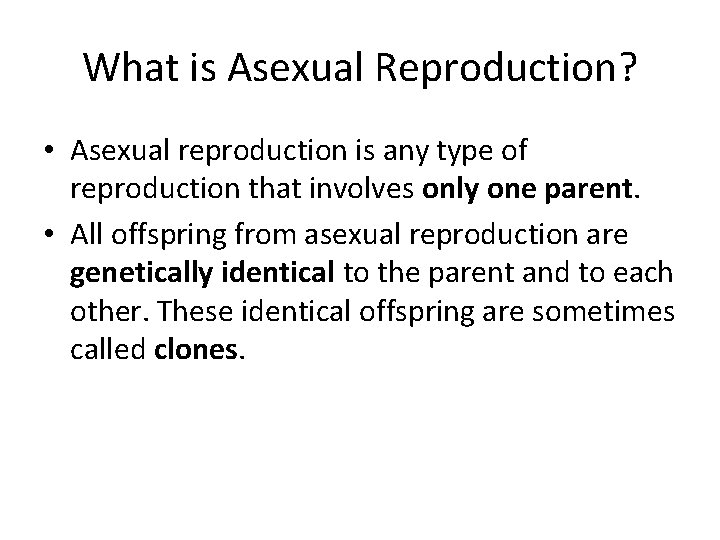 What is Asexual Reproduction?

• Asexual reproduction is any type of reproduction that involves only one parent.

• All offspring from asexual reproduction are genetically identical to the parent and to each other. These identical offspring are sometimes called clones.